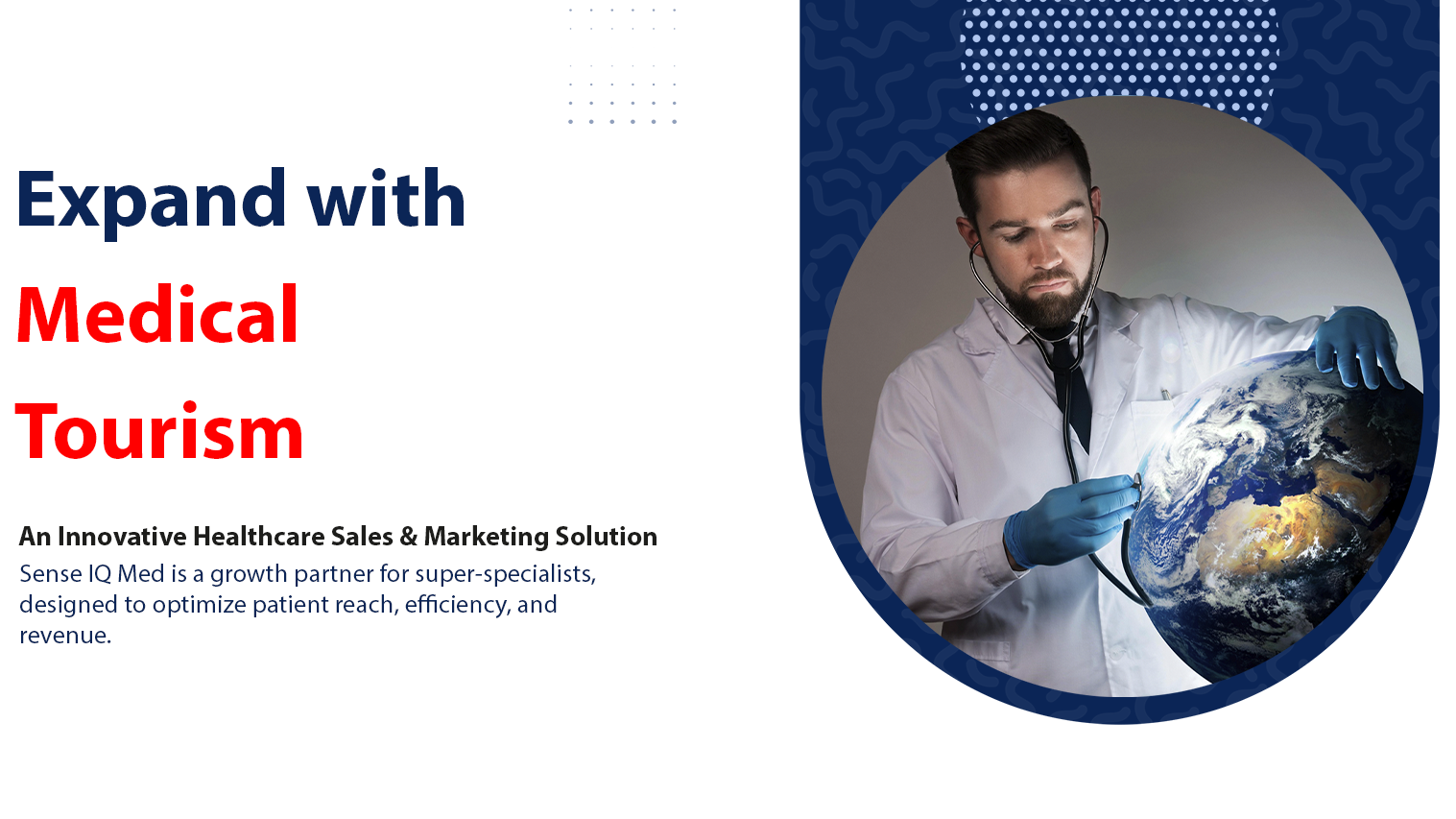 Expand with
Medical
Tourism

An Innovative Healthcare Sales & Marketing Solution
Sense IQ Med is a growth partner for super-specialists, designed to optimize patient reach, efficiency, and revenue.